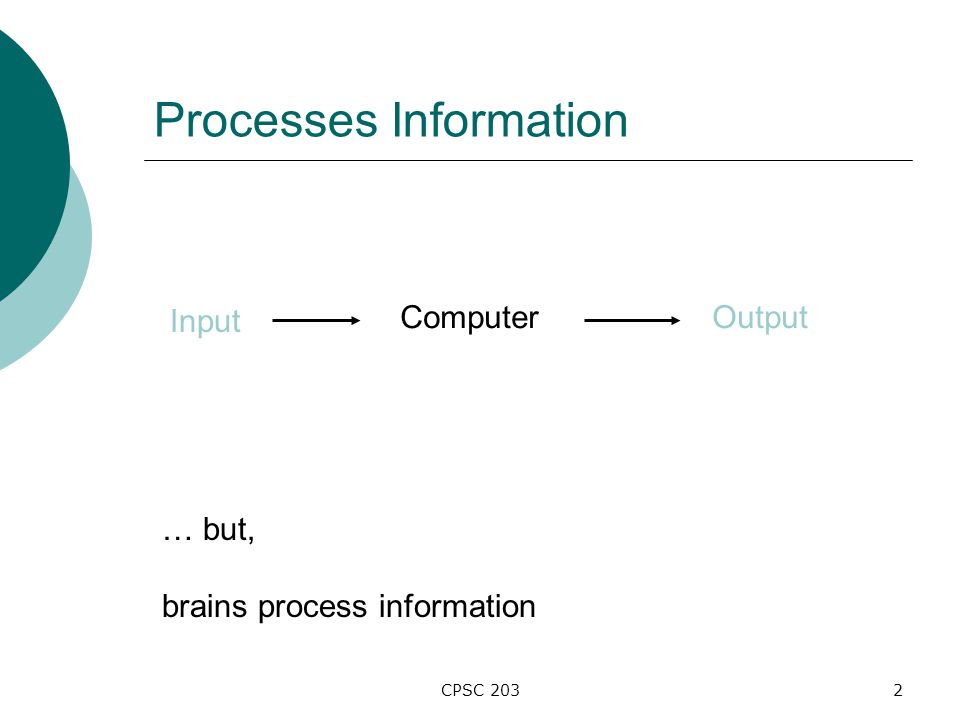 Processes Information

Input Computer Output

… but,

brains process information

CPSC 203

2